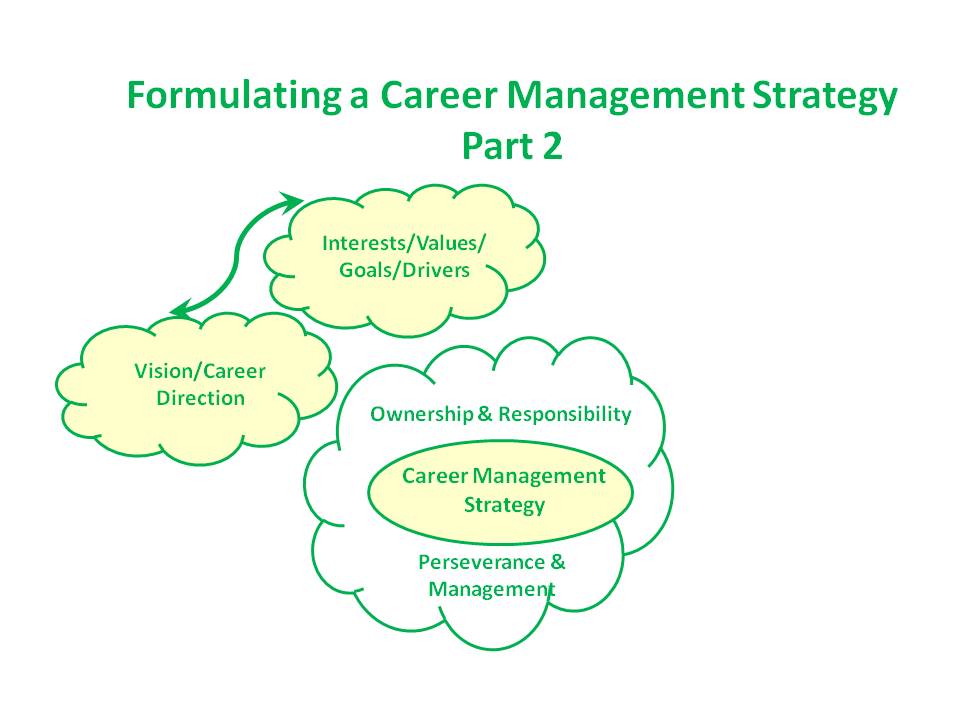 Formulating a Career Management Strategy
Part 2

Interests/Values/
Goals/Drivers

Vision/Career
Direction

Ownership & Responsibility

Career Management
Strategy

Perseverance &
Management